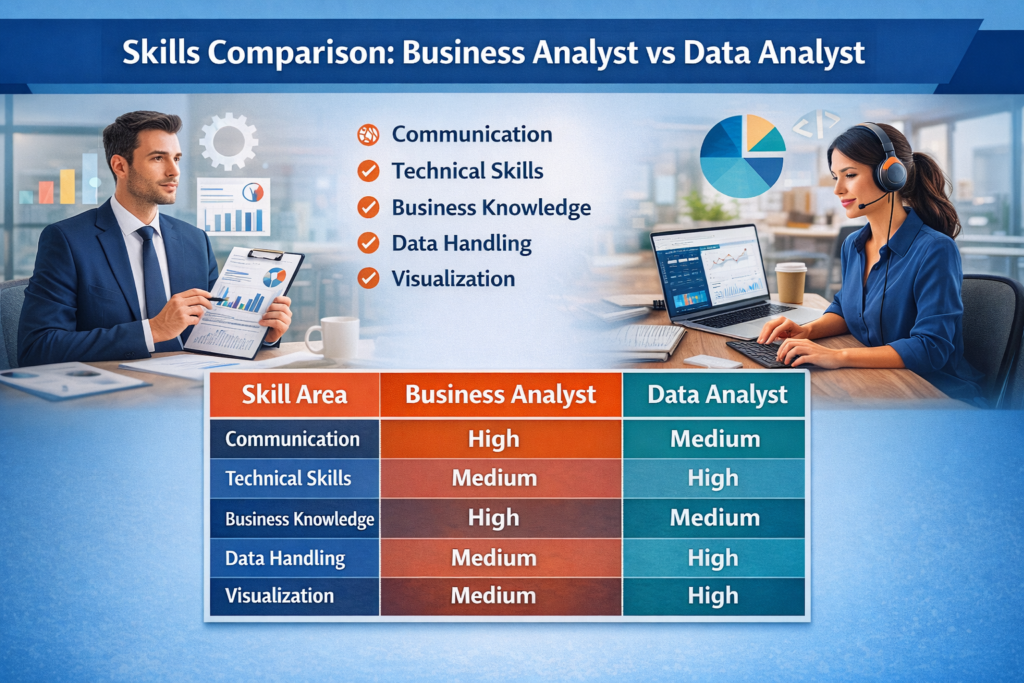 Skills Comparison: Business Analyst vs Data Analyst

Communication
Technical Skills
Business Knowledge
Data Handling
Visualization

| Skill Area | Business Analyst | Data Analyst |
|---|---|---|
| Communication | High | Medium |
| Technical Skills | Medium | High |
| Business Knowledge | High | Medium |
| Data Handling | Medium | High |
| Visualization | Medium | High |